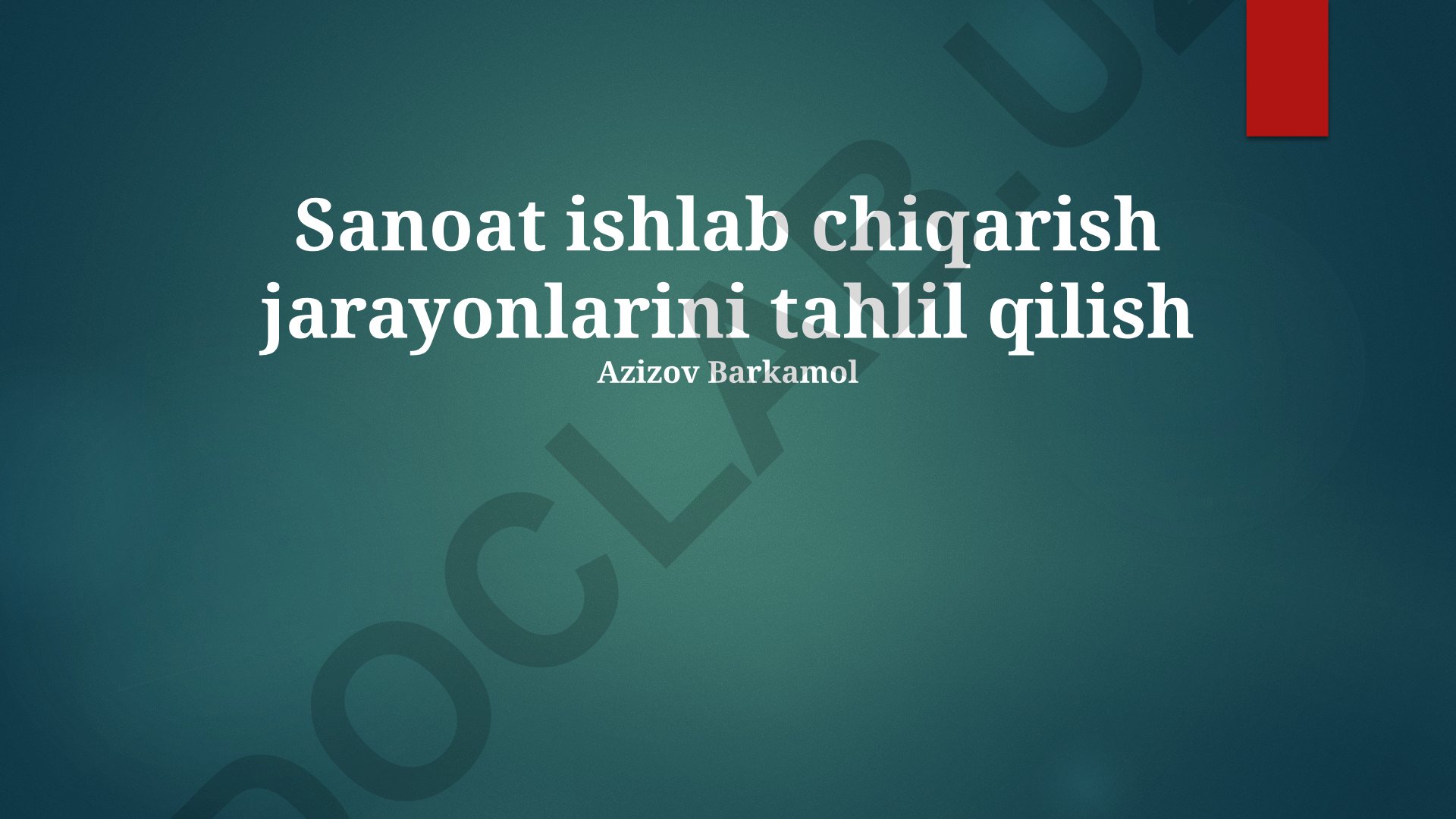 Sanoat ishlab chiqarish jarayonlarini tahlil qilish
Azizov Barkamol

DOCLAR.UZ